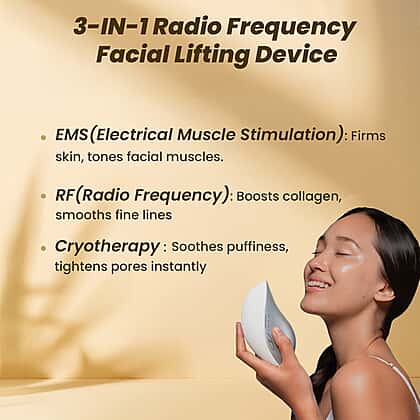 3-IN-1 Radio Frequency Facial Lifting Device

• EMS(Electrical Muscle Stimulation): Firms skin, tones facial muscles.

• RF(Radio Frequency): Boosts collagen, smooths fine lines

• Cryotherapy : Soothes puffiness, tightens pores instantly